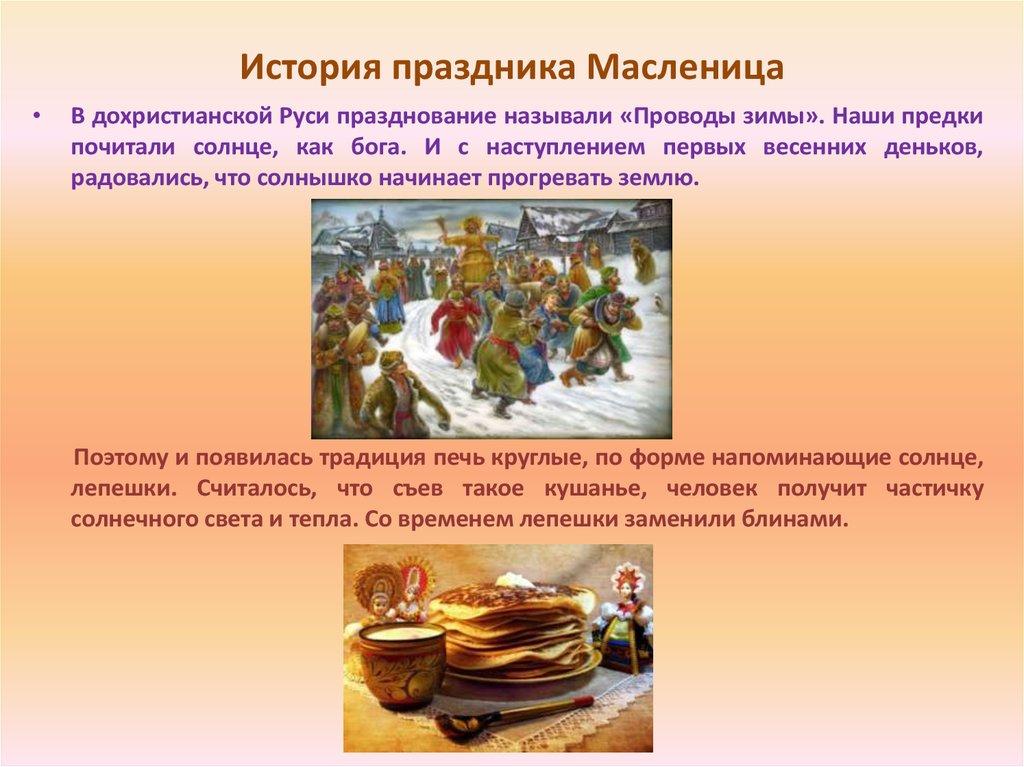 История праздника Масленица

• В дохристианской Руси празднование называли «Проводы зимы». Наши предки почитали солнце, как бога. И с наступлением первых весенних деньков, радовались, что солнышко начинает прогревать землю.

Поэтому и появилась традиция печь круглые, по форме напоминающие солнце, лепешки. Считалось, что съев такое кушанье, человек получит частичку солнечного света и тепла. Со временем лепешки заменили блинами.